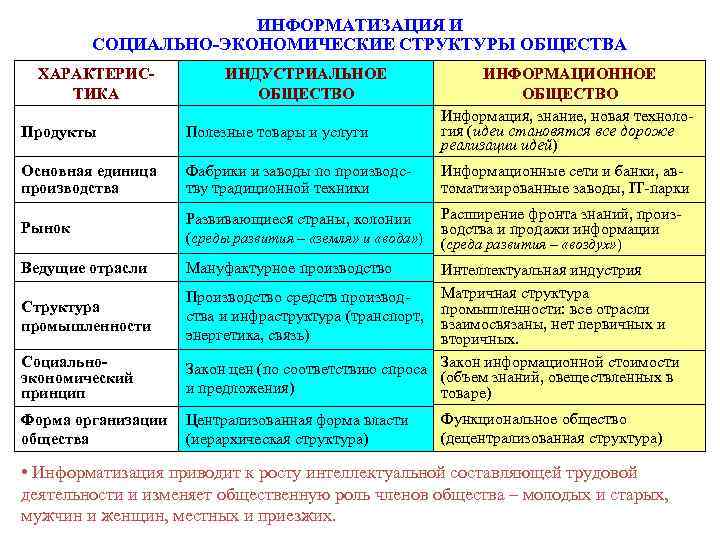 ИНФОРМАТИЗАЦИЯ И
СОЦИАЛЬНО-ЭКОНОМИЧЕСКИЕ СТРУКТУРЫ ОБЩЕСТВА

| ХАРАКТЕРИСТИКА | ИНДУСТРИАЛЬНОЕ ОБЩЕСТВО | ИНФОРМАЦИОННОЕ ОБЩЕСТВО |
|---|---|---|
| Продукты | Полезные товары и услуги | Информация, знание, новая технология (идеи становятся все дороже реализации идей) |
| Основная единица производства | Фабрики и заводы по производству традиционной техники | Информационные сети и банки, автоматизированные заводы, IT-парки |
| Рынок | Развивающиеся страны, колонии (среды развития – «земля» и «вода») | Расширение фронта знаний, производства и продажи информации (среда развития – «воздух») |
| Ведущие отрасли | Мануфактурное производство | Интеллектуальная индустрия |
| Структура промышленности | Производство средств производства и инфраструктура (транспорт, энергетика, связь) | Матричная структура промышленности: все отрасли взаимосвязаны, нет первичных и вторичных. |
| Социально-экономический принцип | Закон цен (по соответствию спроса и предложения) | Закон информационной стоимости (объем знаний, овеществленных в товаре) |
| Форма организации общества | Централизованная форма власти (иерархическая структура) | Функциональное общество (децентрализованная структура) |

• Информатизация приводит к росту интеллектуальной составляющей трудовой деятельности и изменяет общественную роль членов общества – молодых и старых, мужчин и женщин, местных и приезжих.